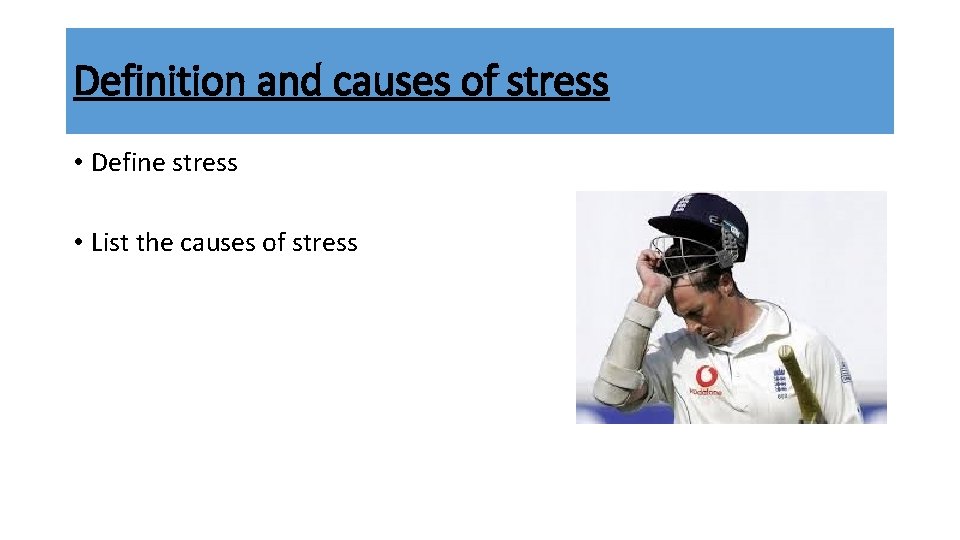 Definition and causes of stress

• Define stress

• List the causes of stress

vodafone